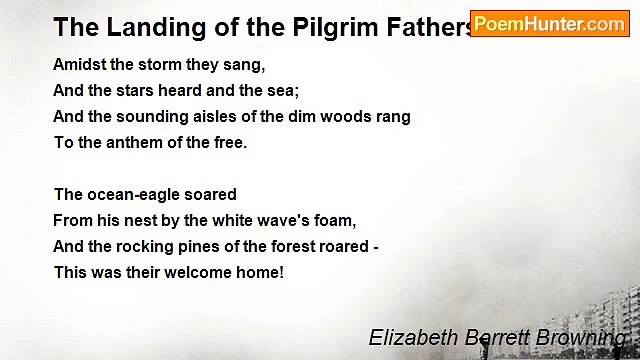 The Landing of the Pilgrim Fathers

PoemHunter.com

Amidst the storm they sang,
And the stars heard and the sea;
And the sounding aisles of the dim woods rang
To the anthem of the free.

The ocean-eagle soared
From his nest by the white wave's foam,
And the rocking pines of the forest roared -
This was their welcome home!

Elizabeth Barrett Browning